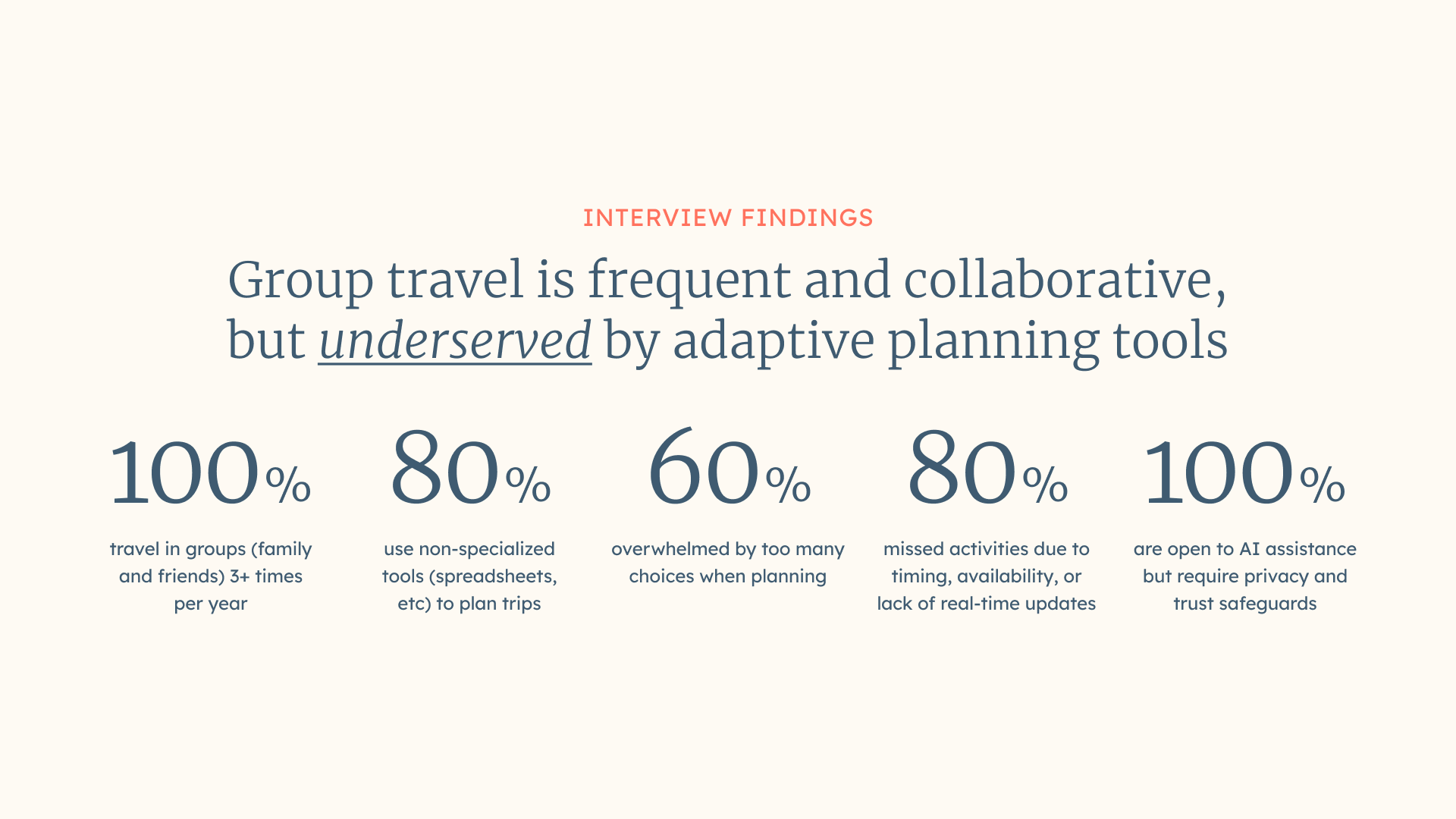 INTERVIEW FINDINGS

Group travel is frequent and collaborative, but underserved by adaptive planning tools

100%
travel in groups (family and friends) 3+ times per year

80%
use non-specialized tools (spreadsheets, etc) to plan trips

60%
overwhelmed by too many choices when planning

80%
missed activities due to timing, availability, or lack of real-time updates

100%
are open to AI assistance but require privacy and trust safeguards